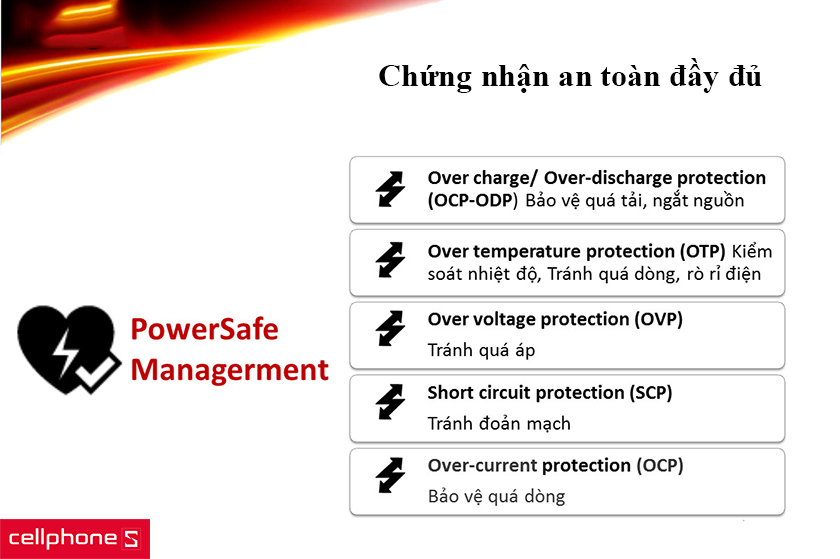 Chứng nhận an toàn đầy đủ

PowerSafe Managerment

Over charge/ Over-discharge protection (OCP-ODP) Bảo vệ quá tải, ngắt nguồn

Over temperature protection (OTP) Kiểm soát nhiệt độ, Tránh quá dòng, rò rỉ điện

Over voltage protection (OVP)
Tránh quá áp

Short circuit protection (SCP)
Tránh đoản mạch

Over-current protection (OCP)
Bảo vệ quá dòng

cellphone S